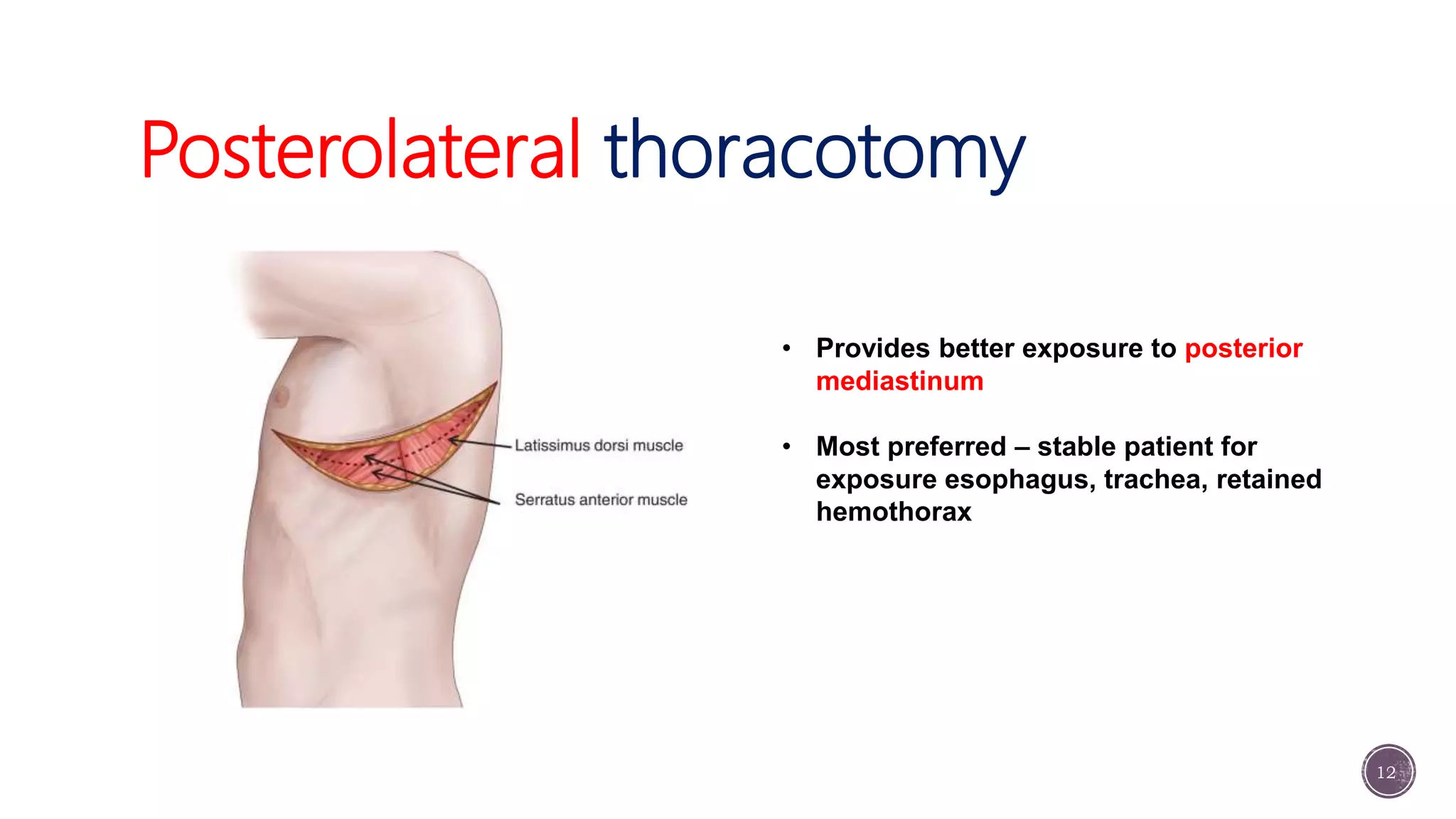 Posterolateral thoracotomy

Latissimus dorsi muscle

Serratus anterior muscle

• Provides better exposure to posterior mediastinum

• Most preferred – stable patient for exposure esophagus, trachea, retained hemothorax

12